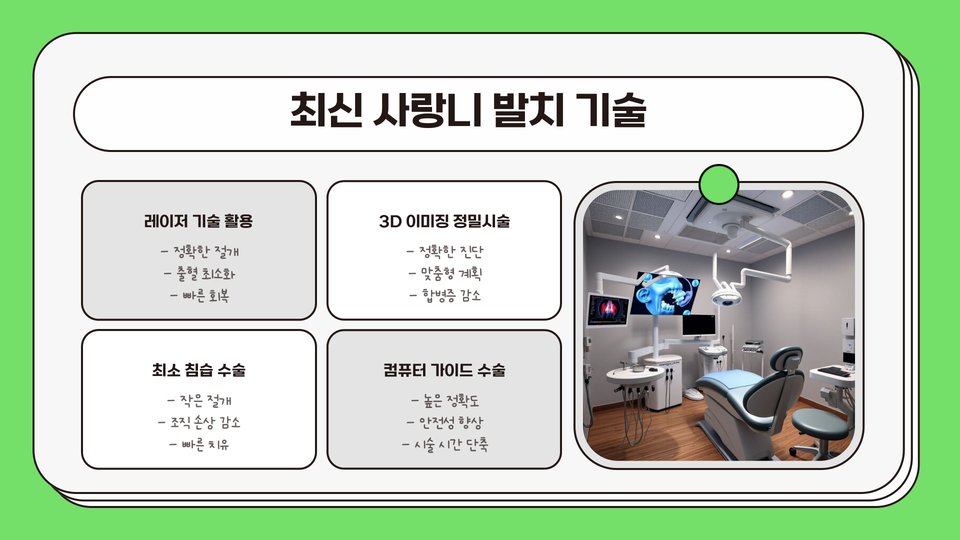 최신 사랑니 발치 기술

레이저 기술 활용

- 정확한 절개
- 출혈 최소화
- 빠른 회복

3D 이미징 정밀시술

- 정확한 진단
- 맞춤형 계획
- 합병증 감소

최소 침습 수술

- 작은 절개
- 조직 손상 감소
- 빠른 치유

컴퓨터 가이드 수술

- 높은 정확도
- 안전성 향상
- 시술 시간 단축